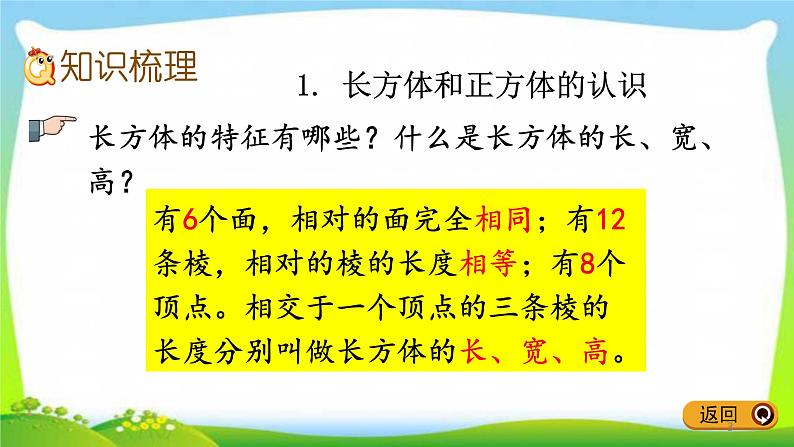 知识梳理

1. 长方体和正方体的认识

长方体的特征有哪些？什么是长方体的长、宽、高？

有6个面，相对的面完全相同；有12条棱，相对的棱的长度相等；有8个顶点。相交于一个顶点的三条棱的长度分别叫做长方体的长、宽、高。

返回